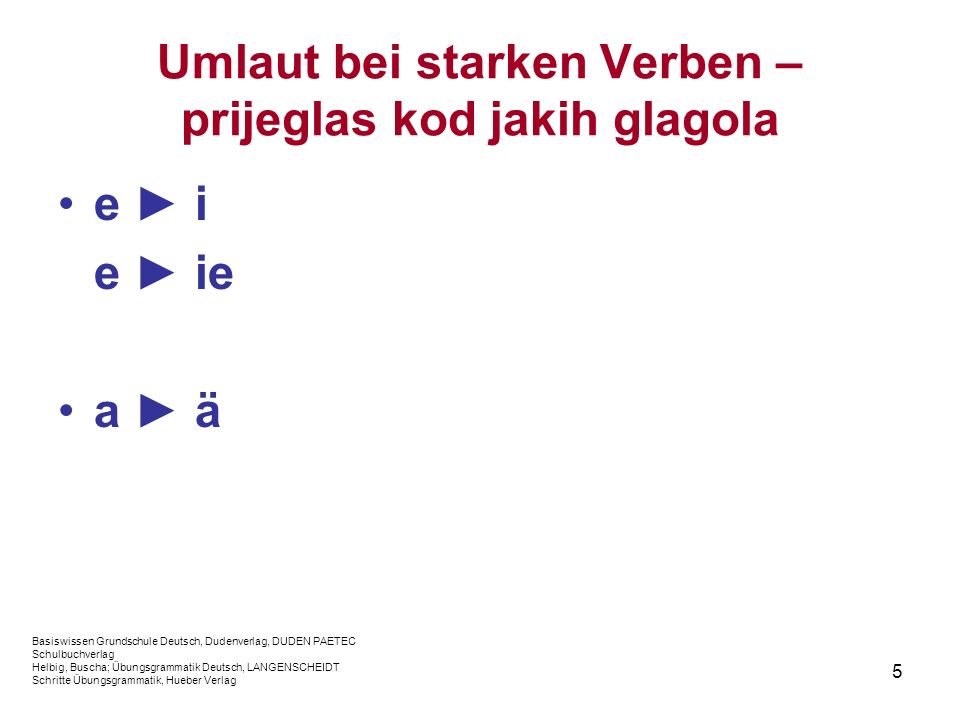 Umlaut bei starken Verben – prijeglas kod jakih glagola

• e ► i
e ► ie

• a ► ä

Basiswissen Grundschule Deutsch, Dudenverlag, DUDEN PAETEC Schulbuchverlag
Helbig, Buscha; Übungsgrammatik Deutsch, LANGENSCHEIDT
Schritte Übungsgrammatik, Hueber Verlag

5